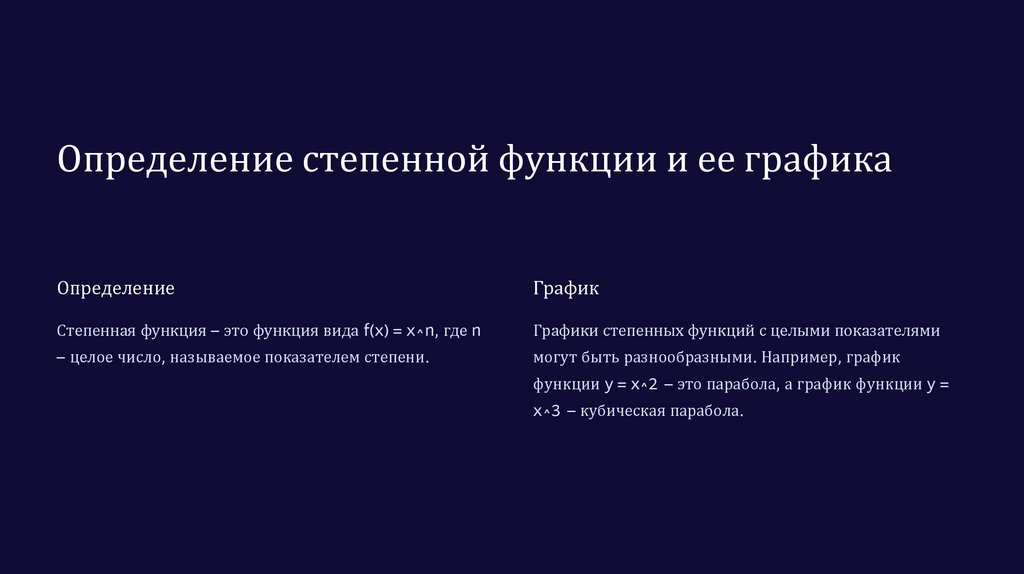 Определение степенной функции и ее графика

Определение

Степенная функция – это функция вида f(x) = x^n, где n – целое число, называемое показателем степени.

График

Графики степенных функций с целыми показателями могут быть разнообразными. Например, график функции y = x^2 – это парабола, а график функции y = x^3 – кубическая парабола.